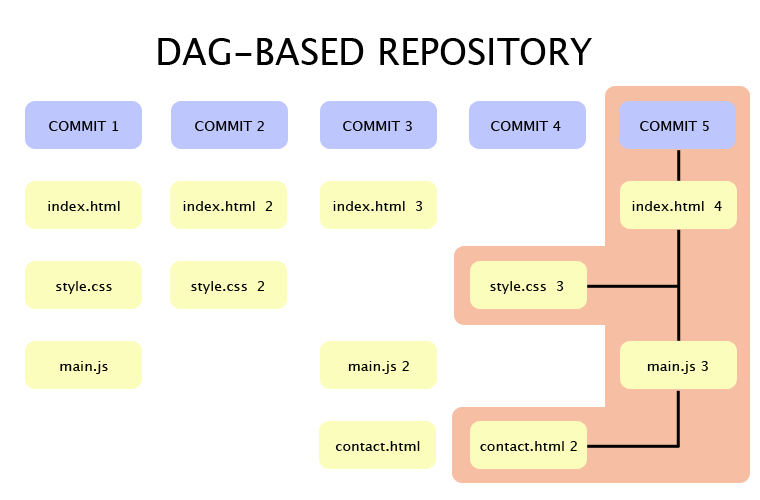 DAG-BASED REPOSITORY

COMMIT 1

index.html

style.css

main.js

COMMIT 2

index.html 2

style.css 2

COMMIT 3

index.html 3

main.js 2

contact.html

COMMIT 4

style.css 3

contact.html 2

COMMIT 5

index.html 4

main.js 3